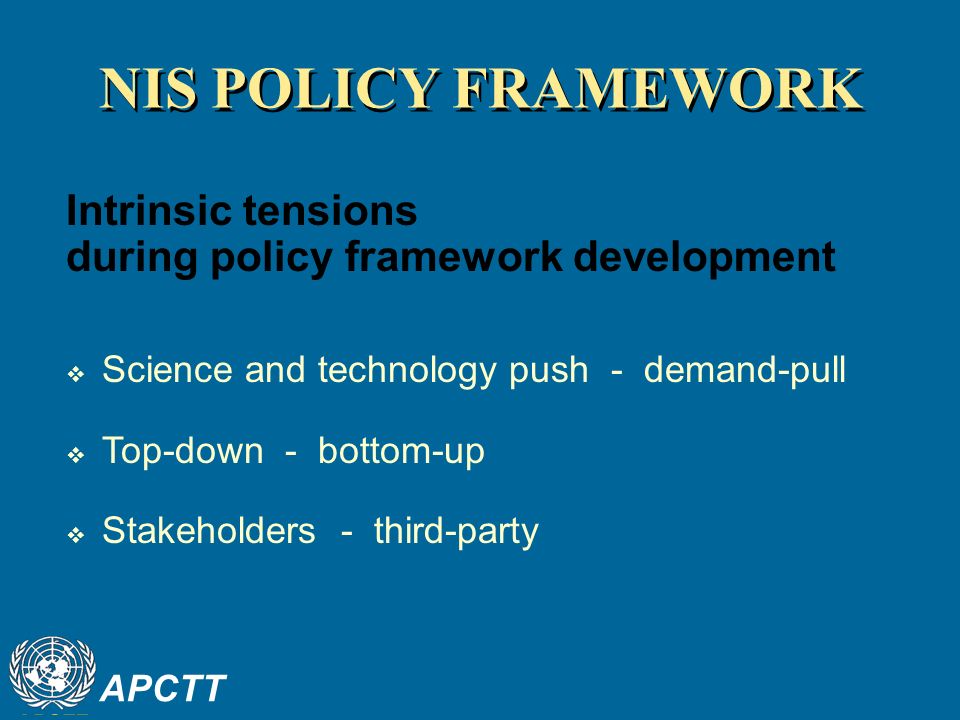 NIS POLICY FRAMEWORK

Intrinsic tensions
during policy framework development

❖ Science and technology push - demand-pull

❖ Top-down - bottom-up

❖ Stakeholders - third-party

APCTT